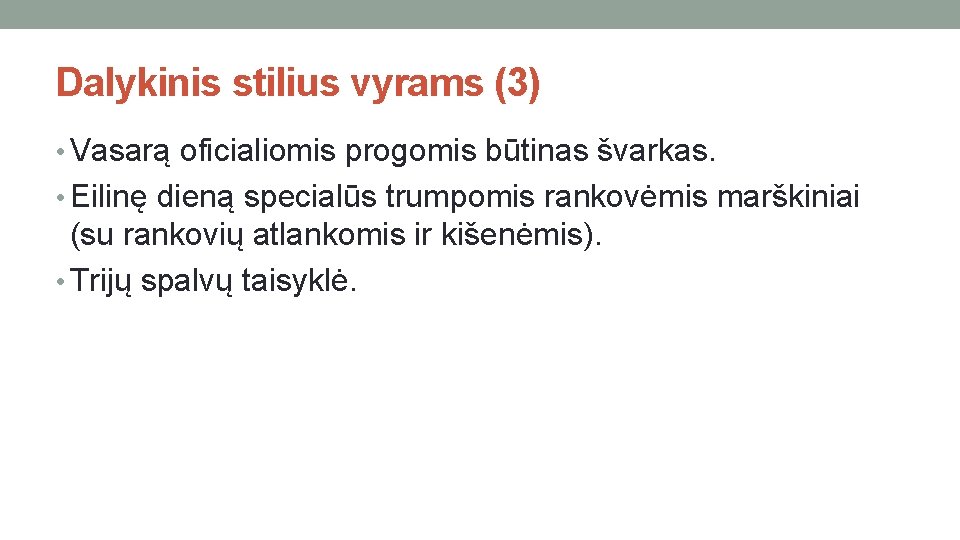 Dalykinis stilius vyrams (3)

• Vasarą oficialiomis progomis būtinas švarkas.

• Eilinę dieną specialūs trumpomis rankovėmis marškiniai (su rankovių atlankomis ir kišenėmis).

• Trijų spalvų taisyklė.